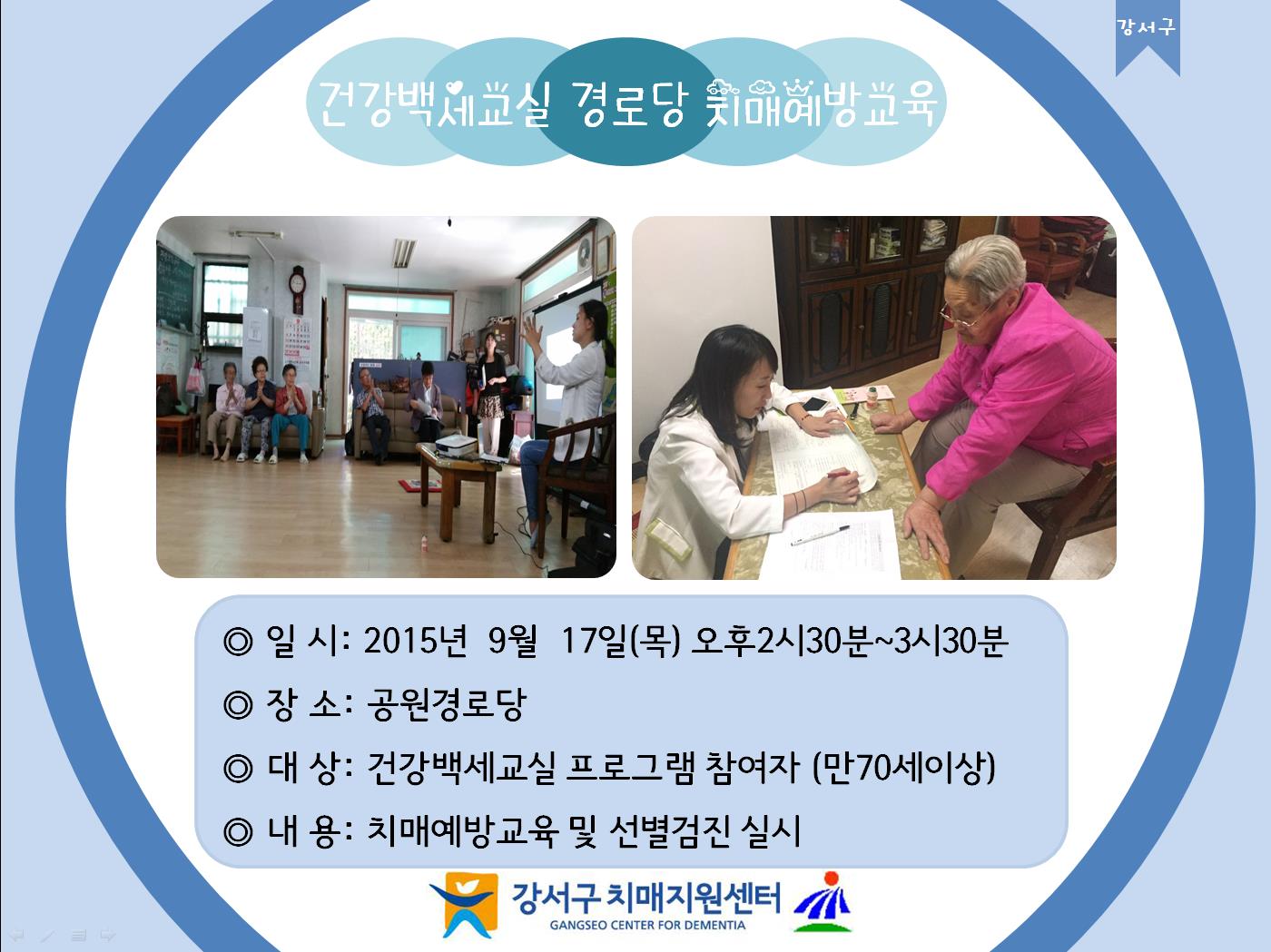 강서구

건강백세교실 경로당 치매예방교육

◎ 일 시: 2015년 9월 17일(목) 오후2시30분~3시30분

◎ 장 소: 공원경로당

◎ 대 상: 건강백세교실 프로그램 참여자 (만70세이상)

◎ 내 용: 치매예방교육 및 선별검진 실시

강서구 치매지원센터
GANGSEO CENTER FOR DEMENTIA